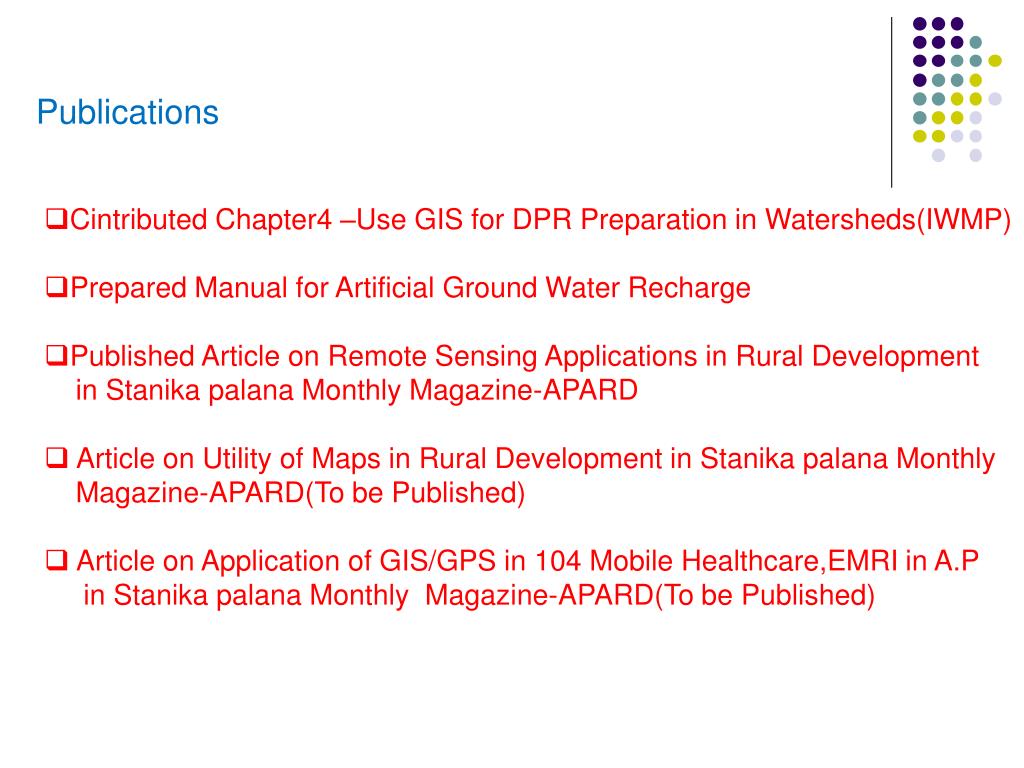 Publications

❑Cintributed Chapter4 –Use GIS for DPR Preparation in Watersheds(IWMP)

❑Prepared Manual for Artificial Ground Water Recharge

❑Published Article on Remote Sensing Applications in Rural Development in Stanika palana Monthly Magazine-APARD

❑ Article on Utility of Maps in Rural Development in Stanika palana Monthly Magazine-APARD(To be Published)

❑ Article on Application of GIS/GPS in 104 Mobile Healthcare,EMRI in A.P in Stanika palana Monthly Magazine-APARD(To be Published)